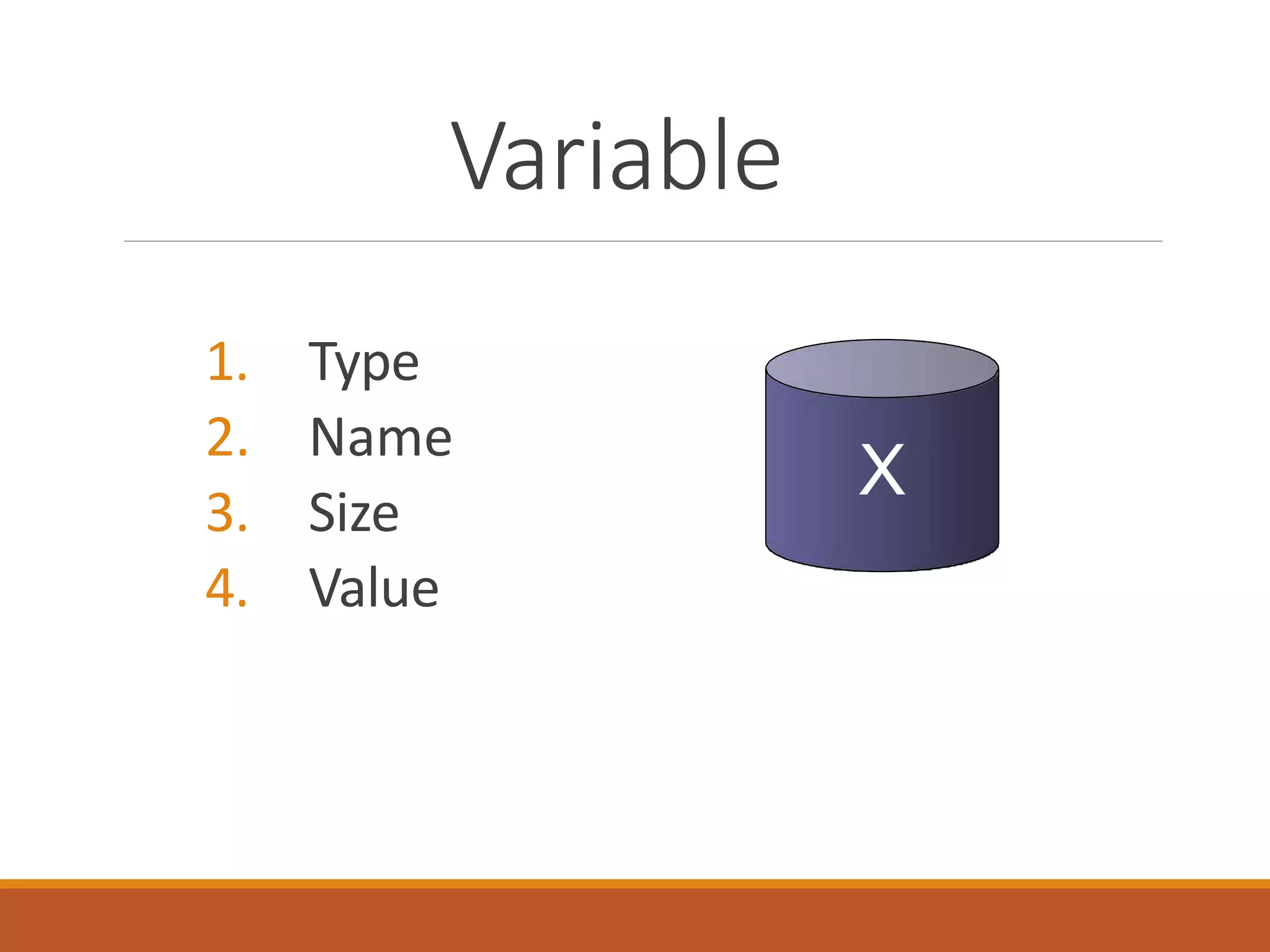 Variable

1. Type
2. Name
3. Size
4. Value

X